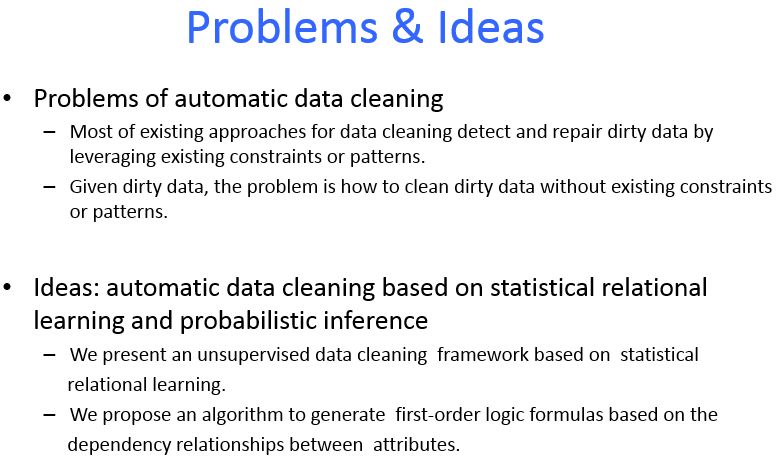 Problems & Ideas

• Problems of automatic data cleaning
– Most of existing approaches for data cleaning detect and repair dirty data by leveraging existing constraints or patterns.
– Given dirty data, the problem is how to clean dirty data without existing constraints or patterns.

• Ideas: automatic data cleaning based on statistical relational learning and probabilistic inference
– We present an unsupervised data cleaning framework based on statistical relational learning.
– We propose an algorithm to generate first-order logic formulas based on the dependency relationships between attributes.